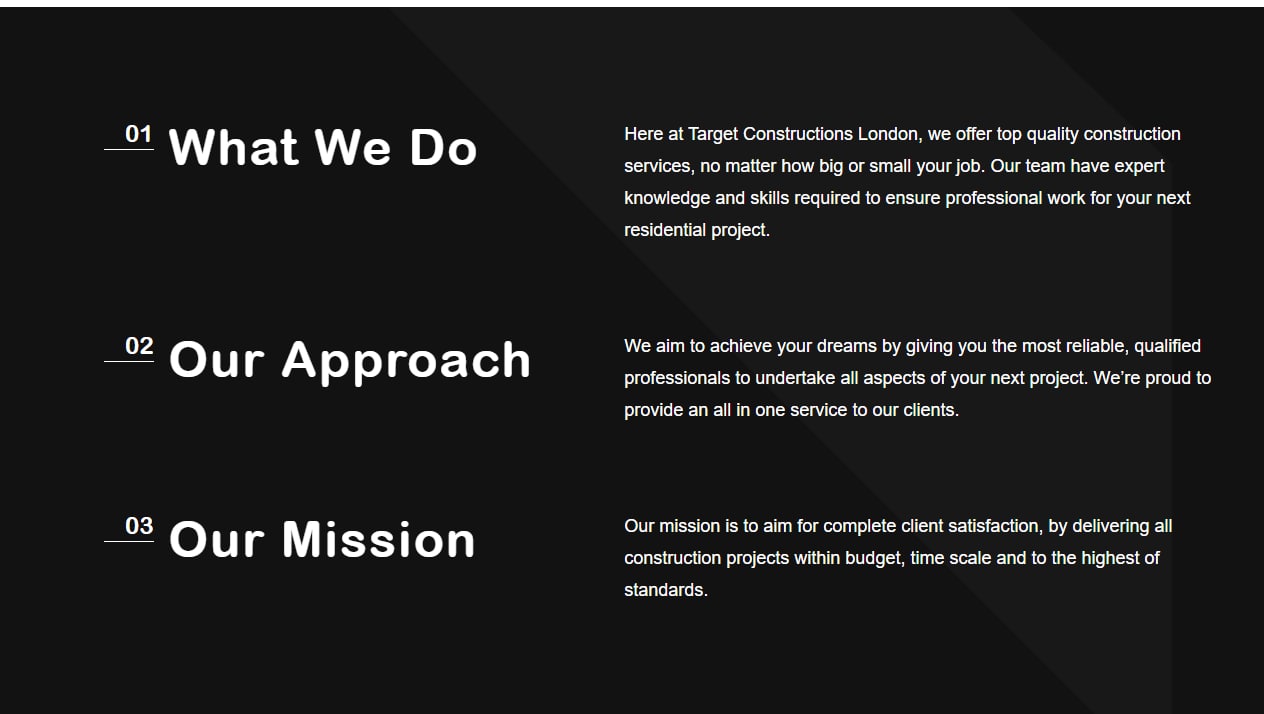 01 What We Do

Here at Target Constructions London, we offer top quality construction services, no matter how big or small your job. Our team have expert knowledge and skills required to ensure professional work for your next residential project.

02 Our Approach

We aim to achieve your dreams by giving you the most reliable, qualified professionals to undertake all aspects of your next project. We're proud to provide an all in one service to our clients.

03 Our Mission

Our mission is to aim for complete client satisfaction, by delivering all construction projects within budget, time scale and to the highest of standards.